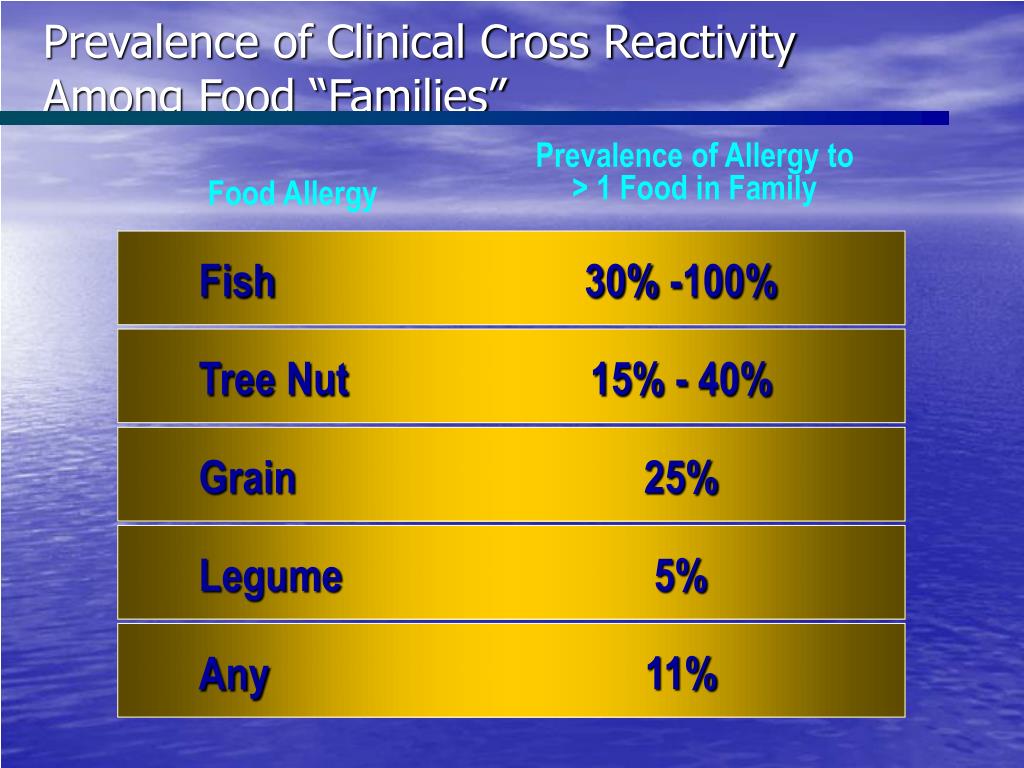 Prevalence of Clinical Cross Reactivity Among Food “Families”

| Food Allergy | Prevalence of Allergy to > 1 Food in Family |
|---|---|
| Fish | 30% -100% |
| Tree Nut | 15% - 40% |
| Grain | 25% |
| Legume | 5% |
| Any | 11% |